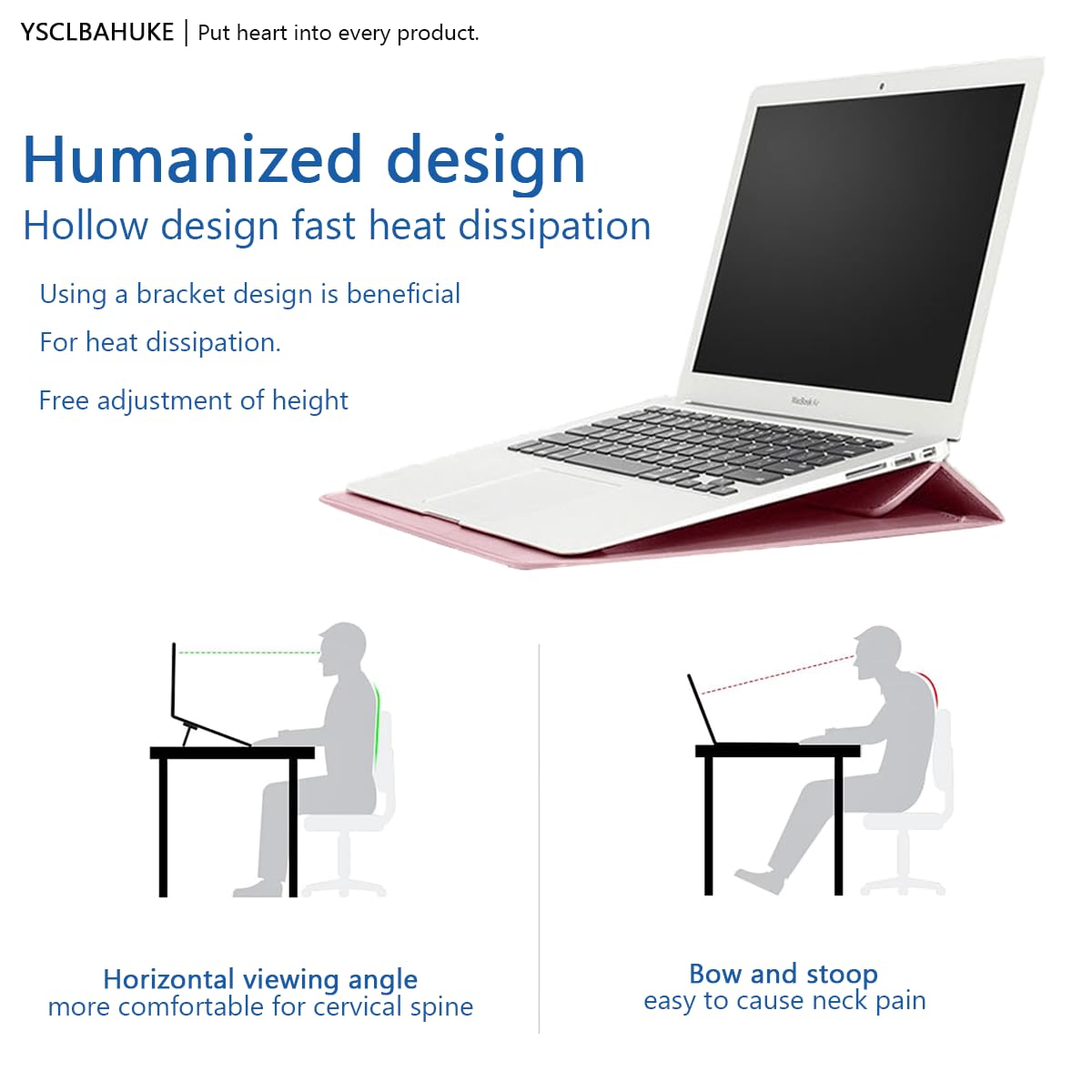 YSCLBAHUKE | Put heart into every product.

Humanized design
Hollow design fast heat dissipation

Using a bracket design is beneficial
For heat dissipation.

Free adjustment of height

MacBook Air

Horizontal viewing angle
more comfortable for cervical spine

Bow and stoop
easy to cause neck pain